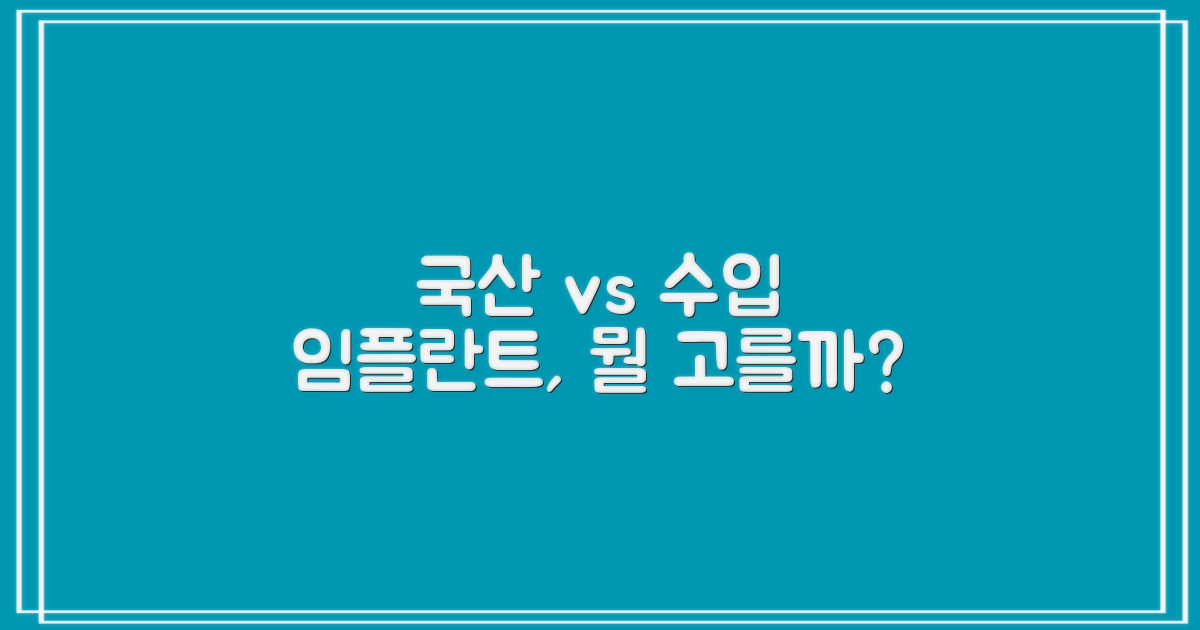 국산 vs 수입
임플란트, 뭘 고를까?